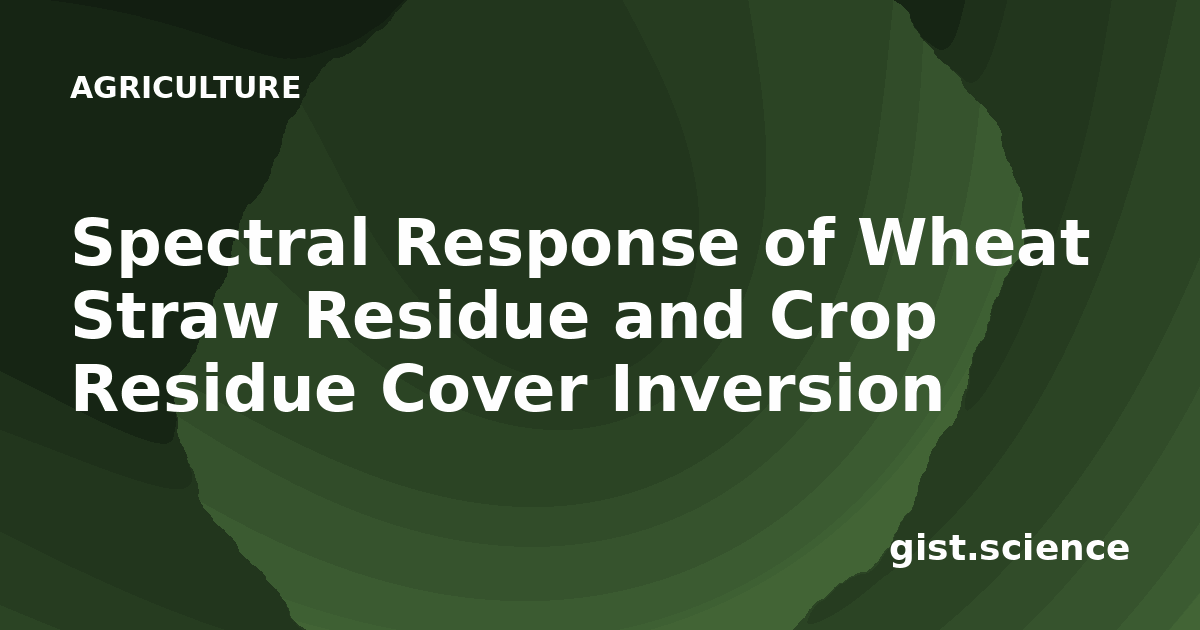 AGRICULTURE

Spectral Response of Wheat Straw Residue and Crop Residue Cover Inversion

gist.science